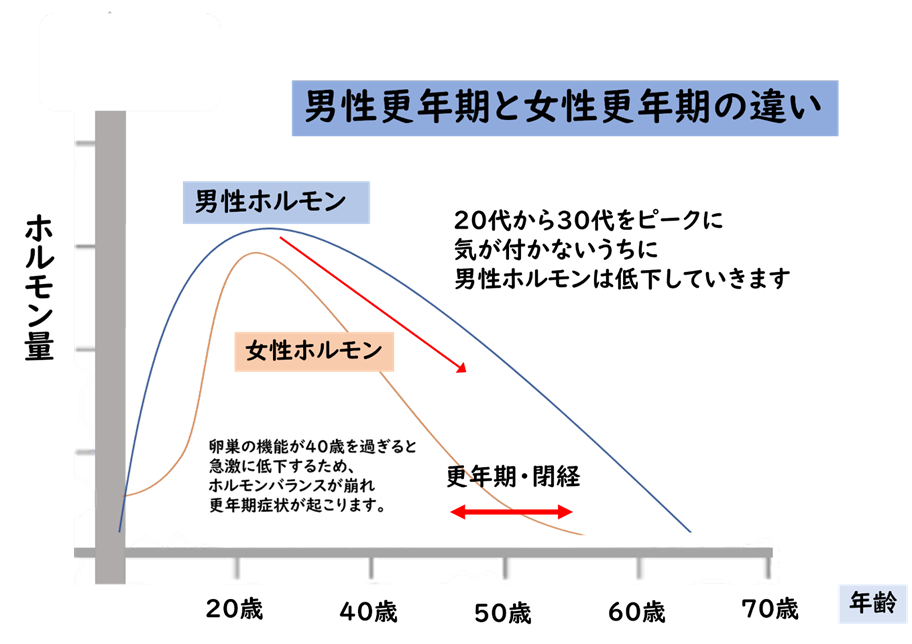 男性更年期と女性更年期の違い

ホルモン量

男性ホルモン

20代から30代をピークに
気が付かないうちに
男性ホルモンは低下していきます

女性ホルモン

卵巣の機能が40歳を過ぎると
急激に低下するため、
ホルモンバランスが崩れ
更年期症状が起こります。

更年期・閉経

20歳 40歳 50歳 60歳 70歳

年齢